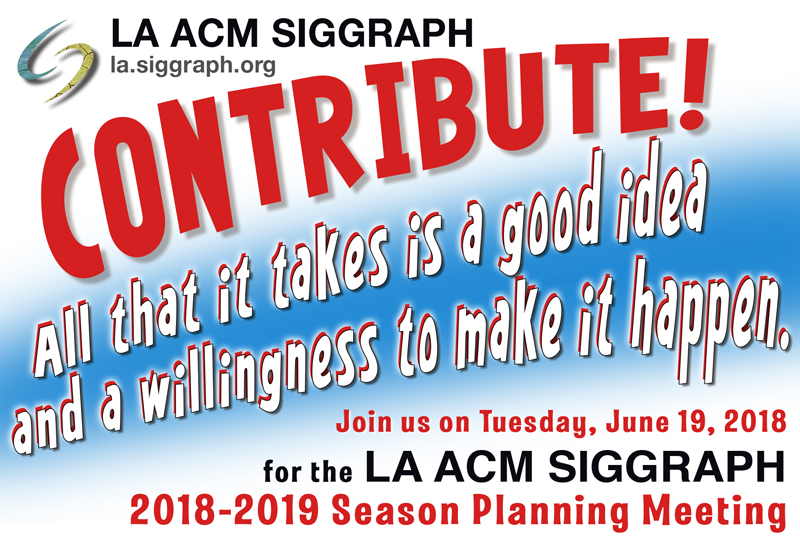 LA ACM SIGGRAPH
la.siggraph.org

CONTRIBUTE!

All that it takes is a good idea and a willingness to make it happen.

Join us on Tuesday, June 19, 2018
for the LA ACM SIGGRAPH
2018-2019 Season Planning Meeting